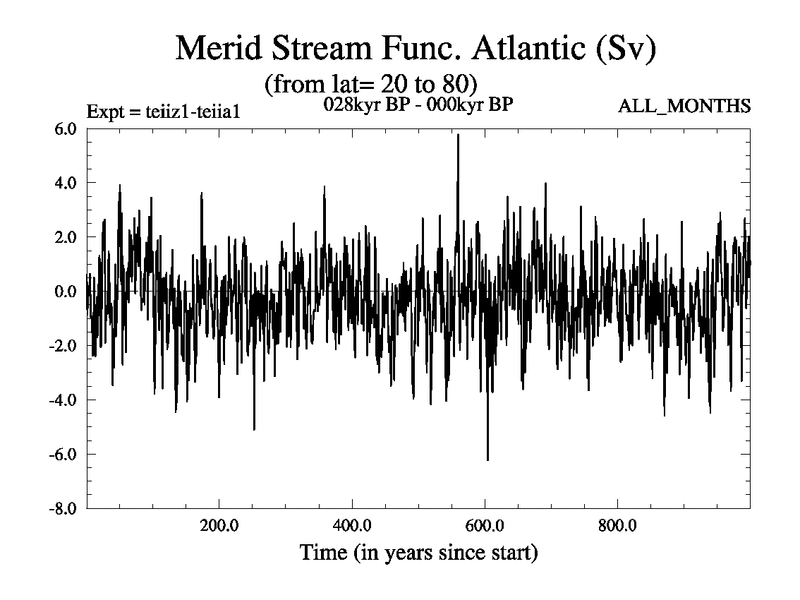 Merid Stream Func. Atlantic (Sv)
(from lat= 20 to 80)

Expt = teiiz1-teiia1
028kyr BP - 000kyr BP
ALL_MONTHS

6.0
4.0
2.0
0.0
-2.0
-4.0
-6.0
-8.0

200.0
400.0
600.0
800.0

Time (in years since start)